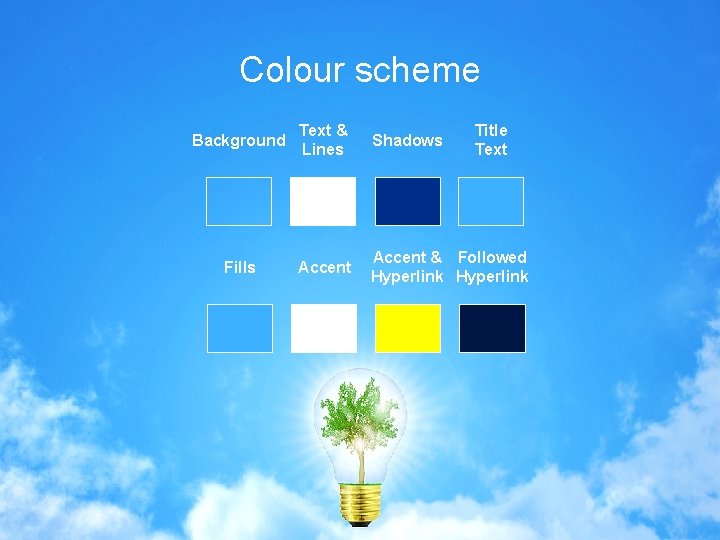 Colour scheme

Background

Text & Lines

Shadows

Title Text

Fills

Accent

Accent & Hyperlink

Followed Hyperlink